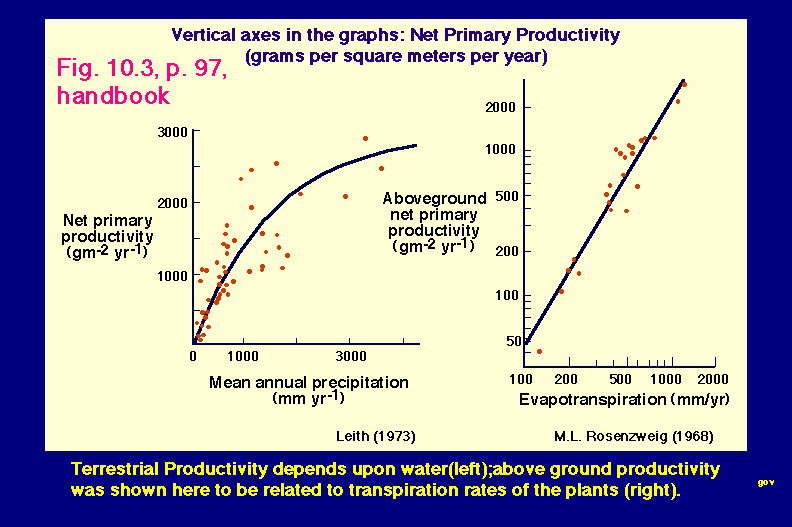 Vertical axes in the graphs: Net Primary Productivity (grams per square meters per year)

Fig. 10.3, p. 97, handbook

Net primary productivity (gm$^{-2}$ yr$^{-1}$)

3000
2000
1000
0
1000
3000

Mean annual precipitation (mm yr$^{-1}$)

Leith (1973)

Aboveground net primary productivity (gm$^{-2}$ yr$^{-1}$)

2000
1000
500
200
100
50
100
200
500
1000
2000

Evapotranspiration (mm/yr)

M.L. Rosenzweig (1968)

Terrestrial Productivity depends upon water(left);above ground productivity was shown here to be related to transpiration rates of the plants (right).

gov